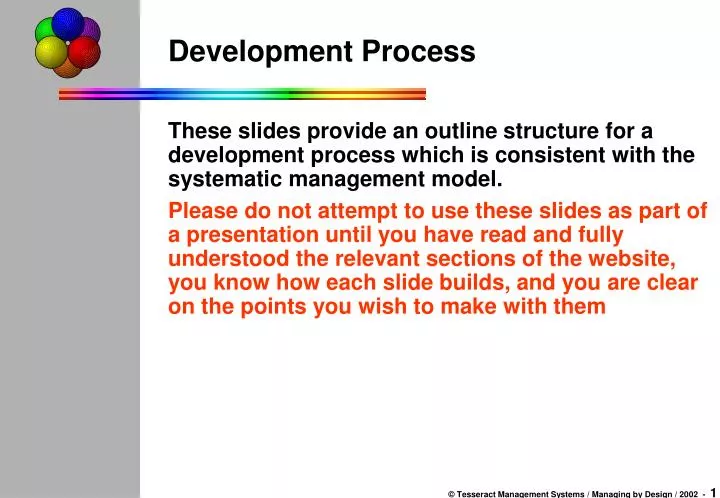 Development Process

These slides provide an outline structure for a development process which is consistent with the systematic management model.

Please do not attempt to use these slides as part of a presentation until you have read and fully understood the relevant sections of the website, you know how each slide builds, and you are clear on the points you wish to make with them

© Tesseract Management Systems / Managing by Design / 2002 - 1